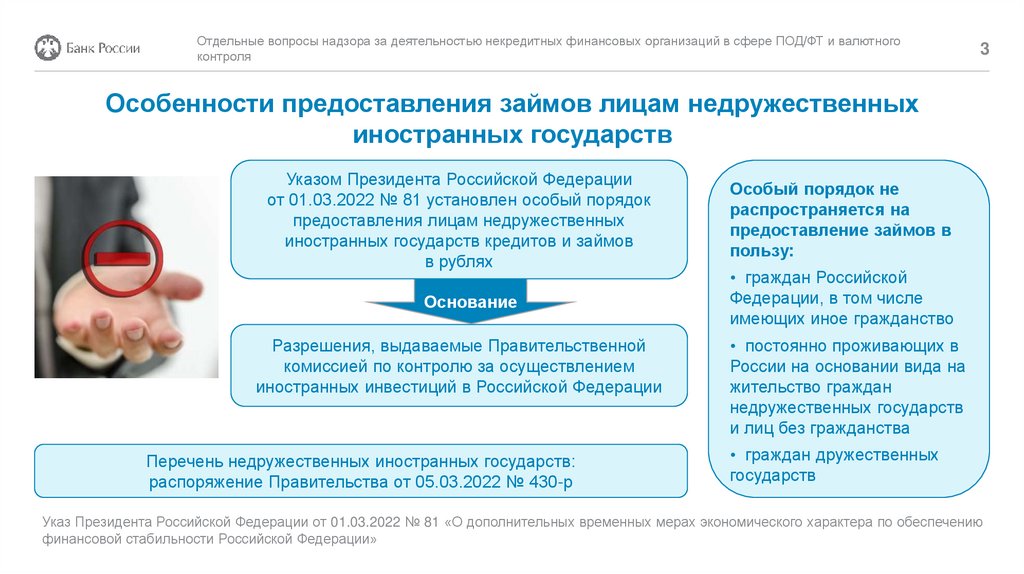 Банк России

Отдельные вопросы надзора за деятельностью некредитных финансовых организаций в сфере ПОД/ФТ и валютного контроля

3

Особенности предоставления займов лицам недружественных иностранных государств

Указом Президента Российской Федерации от 01.03.2022 № 81 установлен особый порядок предоставления лицам недружественных иностранных государств кредитов и займов в рублях

Основание

Разрешения, выдаваемые Правительственной комиссией по контролю за осуществлением иностранных инвестиций в Российской Федерации

Перечень недружественных иностранных государств: распоряжение Правительства от 05.03.2022 № 430-р

Особый порядок не распространяется на предоставление займов в пользу:

• граждан Российской Федерации, в том числе имеющих иное гражданство

• постоянно проживающих в России на основании вида на жительство граждан недружественных государств и лиц без гражданства

• граждан дружественных государств

Указ Президента Российской Федерации от 01.03.2022 № 81 «О дополнительных временных мерах экономического характера по обеспечению финансовой стабильности Российской Федерации»